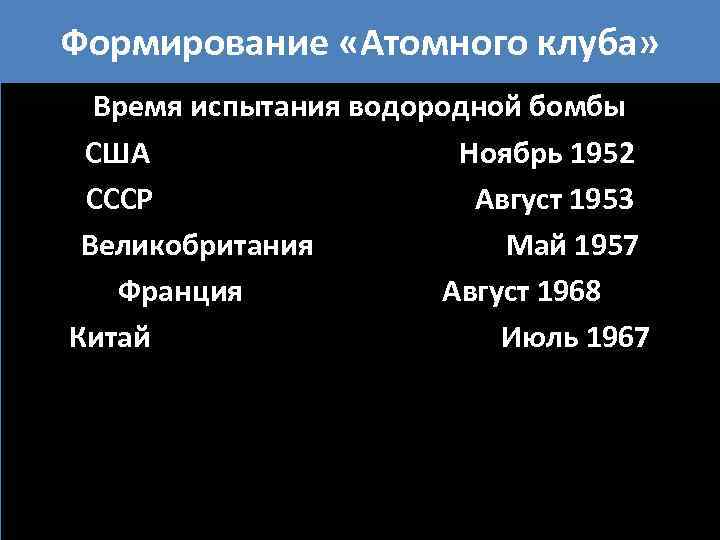 Формирование «Атомного клуба»

Время испытания водородной бомбы

США Ноябрь 1952

СССР Август 1953

Великобритания Май 1957

Франция Август 1968

Китай Июль 1967